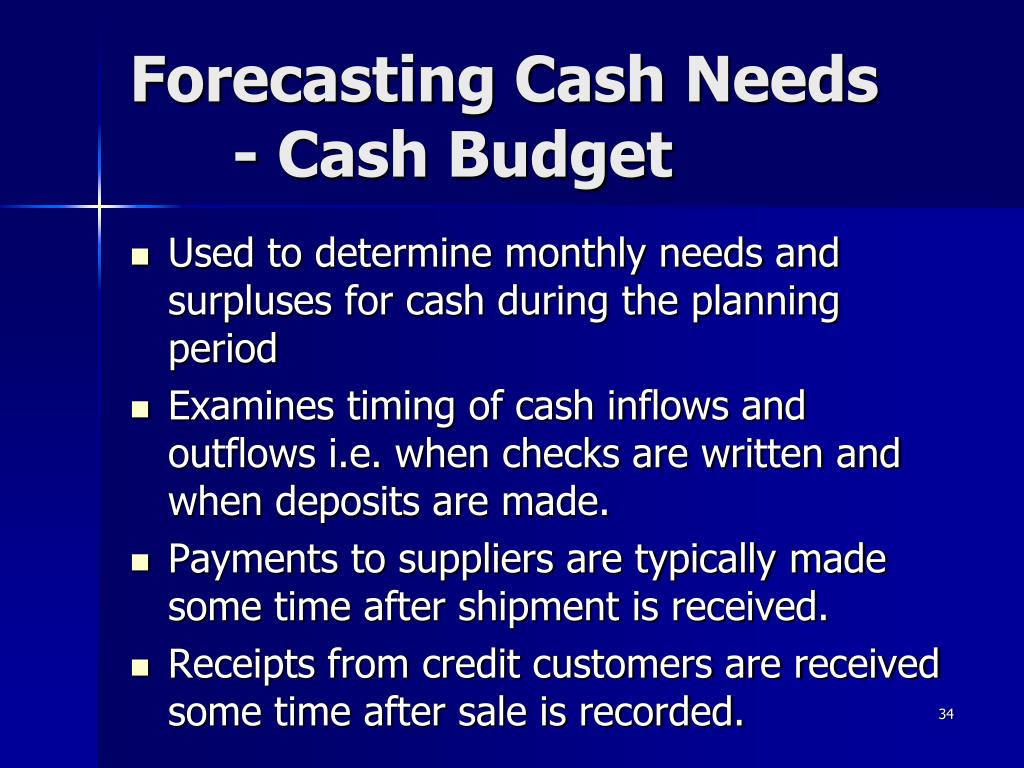 Forecasting Cash Needs
- Cash Budget

- Used to determine monthly needs and surpluses for cash during the planning period
- Examines timing of cash inflows and outflows i.e. when checks are written and when deposits are made.
- Payments to suppliers are typically made some time after shipment is received.
- Receipts from credit customers are received some time after sale is recorded.

34